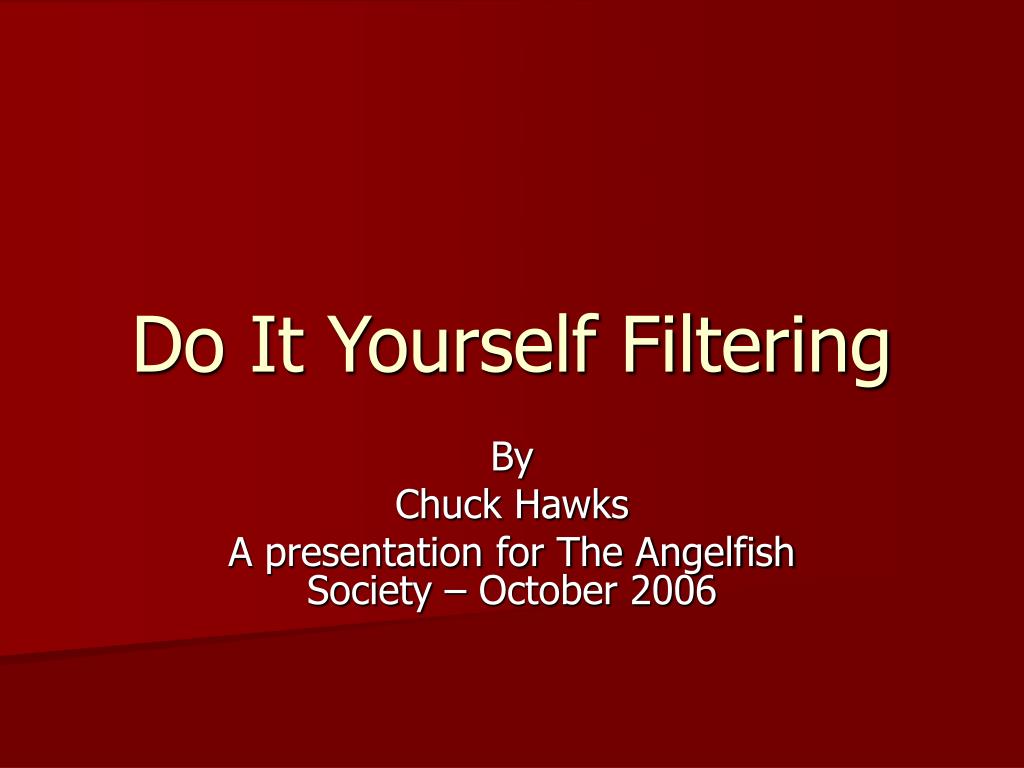 Do It Yourself Filtering

By
Chuck Hawks
A presentation for The Angelfish Society – October 2006